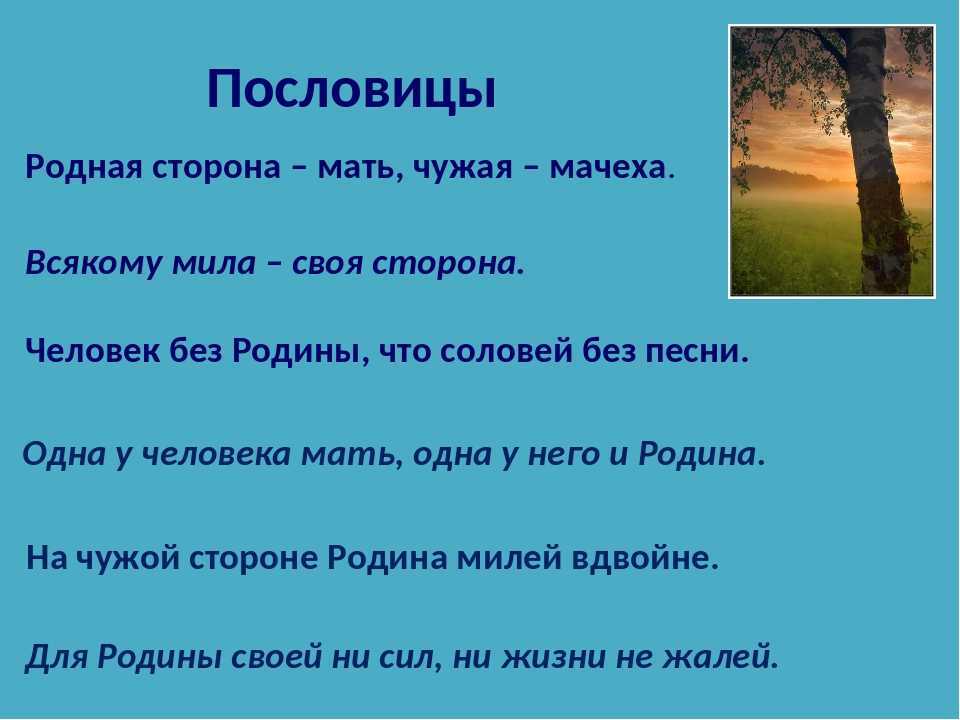 Пословицы

Родная сторона – мать, чужая – мачеха.

Всякому мила – своя сторона.

Человек без Родины, что соловей без песни.

Одна у человека мать, одна у него и Родина.

На чужой стороне Родина милей вдвойне.

Для Родины своей ни сил, ни жизни не жалей.